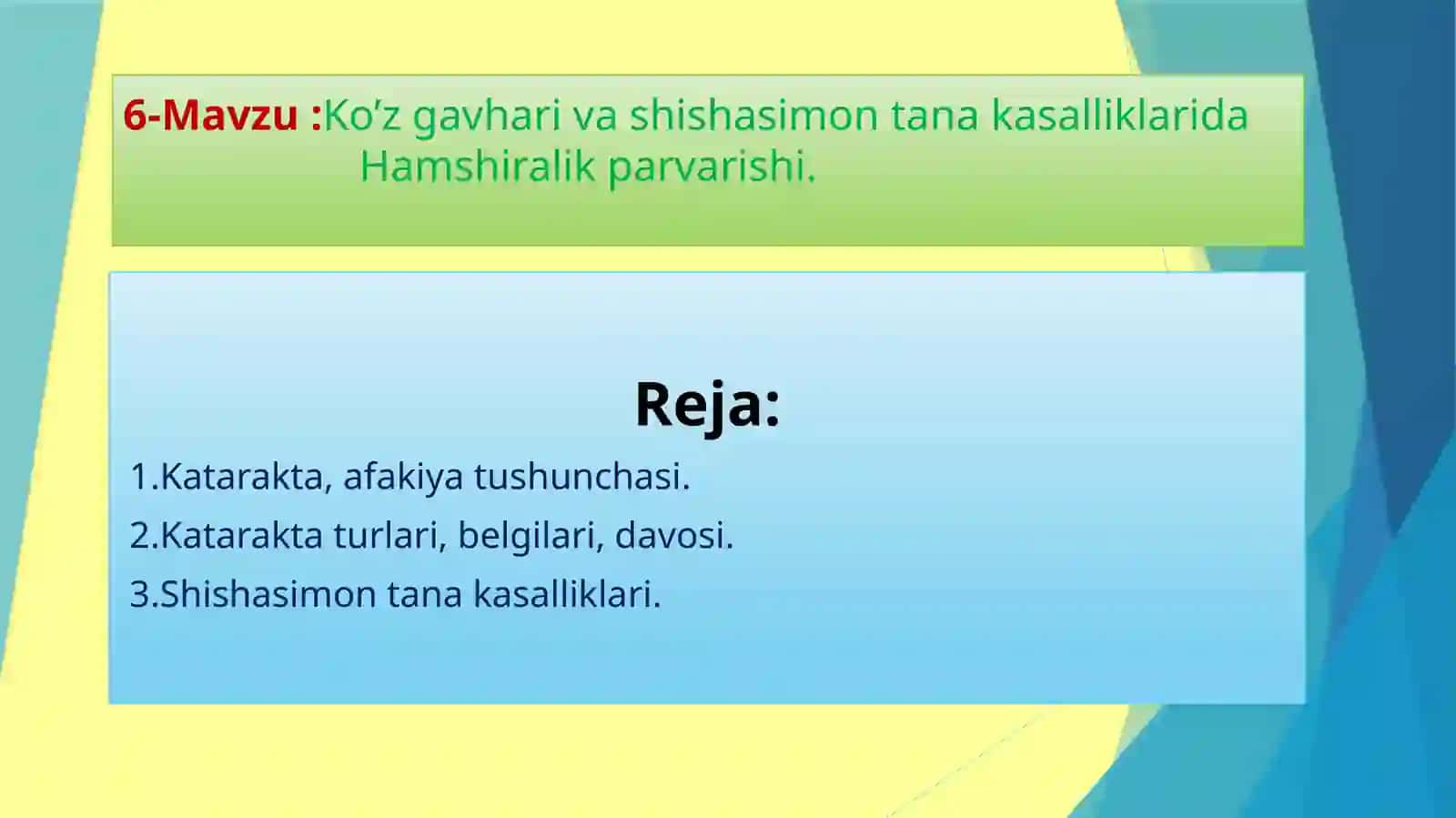 6-Mavzu :Ko’z gavhari va shishasimon tana kasalliklarida Hamshiralik parvarishi.

Reja:

1.Katarakta, afakiya tushunchasi.

2.Katarakta turlari, belgilari, davosi.

3.Shishasimon tana kasalliklari.